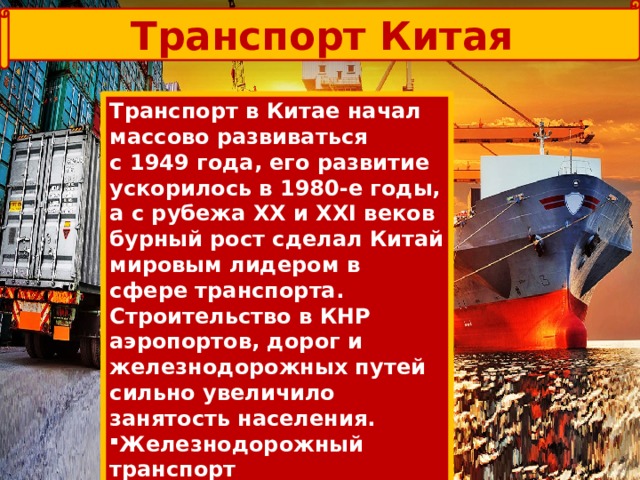 Транспорт Китая

Транспорт в Китае начал массово развиваться с 1949 года, его развитие ускорилось в 1980-е годы, а с рубежа XX и XXI веков бурный рост сделал Китай мировым лидером в сфере транспорта. Строительство в КНР аэропортов, дорог и железнодорожных путей сильно увеличило занятость населения.

▪Железнодорожный транспорт